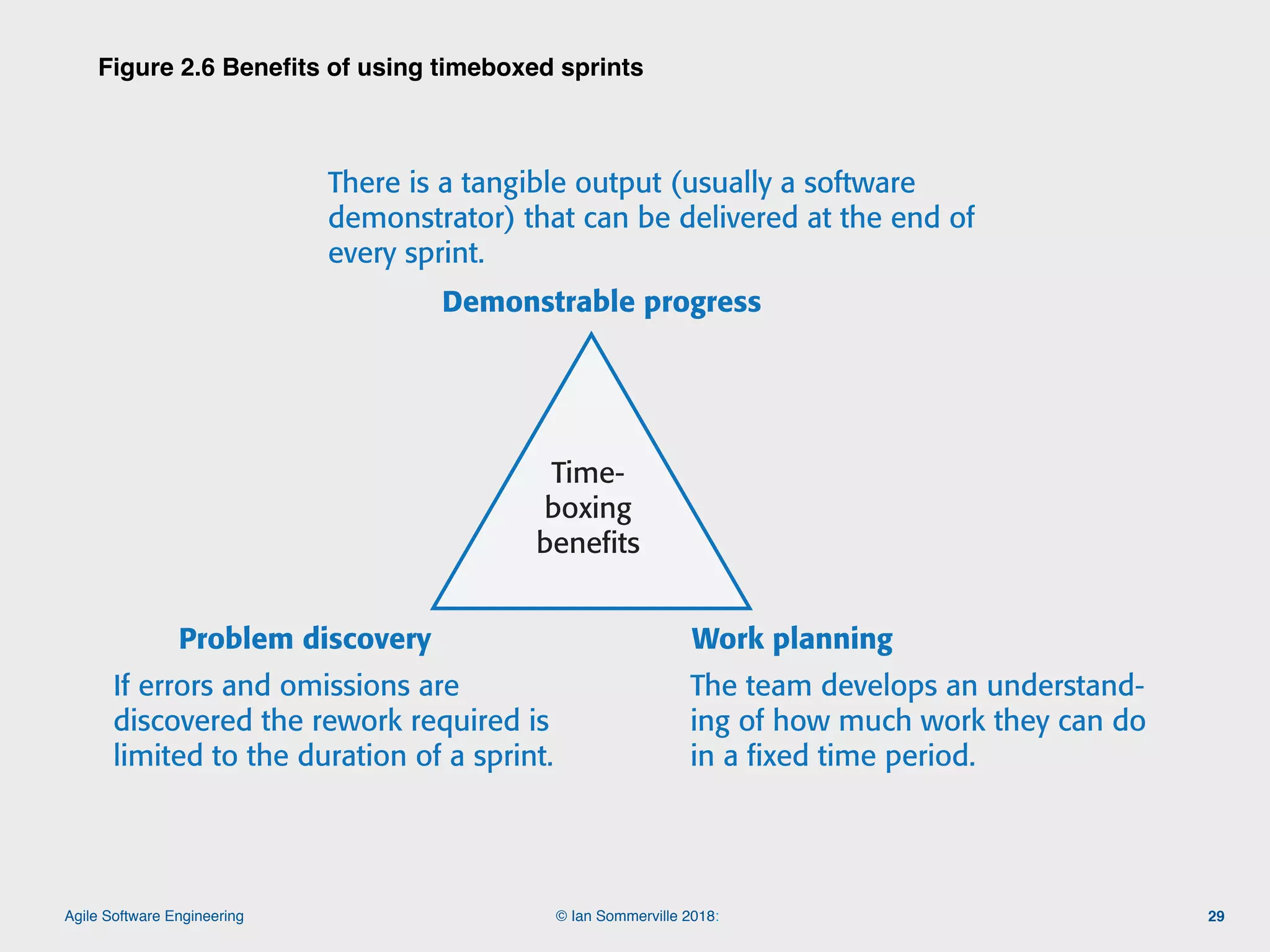 Figure 2.6 Benefits of using timeboxed sprints

There is a tangible output (usually a software demonstrator) that can be delivered at the end of every sprint.

Demonstrable progress

Time-boxing benefits

Problem discovery

If errors and omissions are discovered the rework required is limited to the duration of a sprint.

Work planning

The team develops an understanding of how much work they can do in a fixed time period.

Agile Software Engineering

© Ian Sommerville 2018:

29